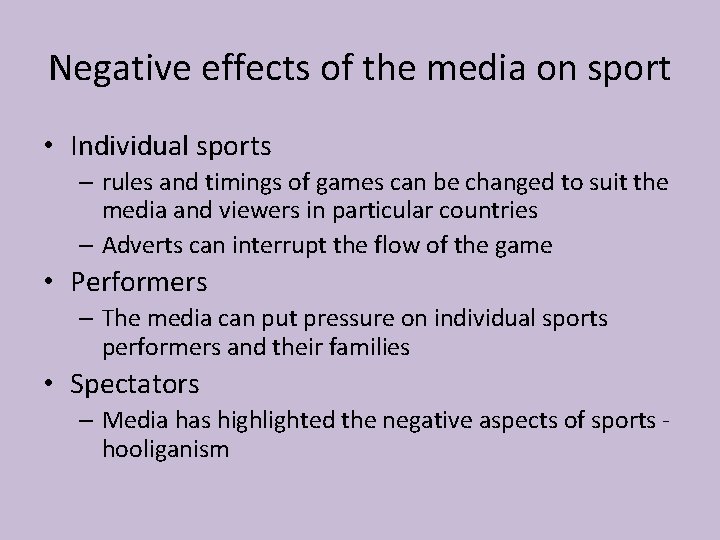 Negative effects of the media on sport

• Individual sports
– rules and timings of games can be changed to suit the media and viewers in particular countries
– Adverts can interrupt the flow of the game
• Performers
– The media can put pressure on individual sports performers and their families
• Spectators
– Media has highlighted the negative aspects of sports - hooliganism